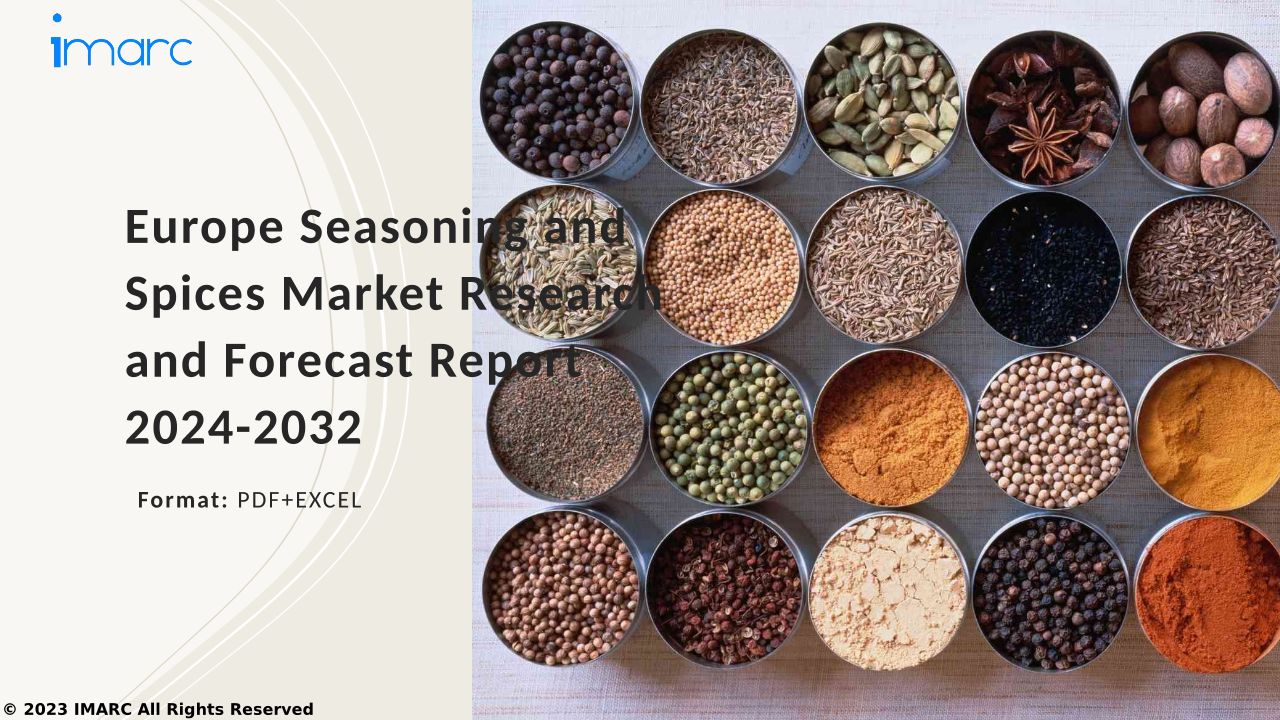 imarc

Europe Seasoning and Spices Market Research and Forecast Report 2024-2032

Format: PDF+EXCEL

© 2023 IMARC All Rights Reserved